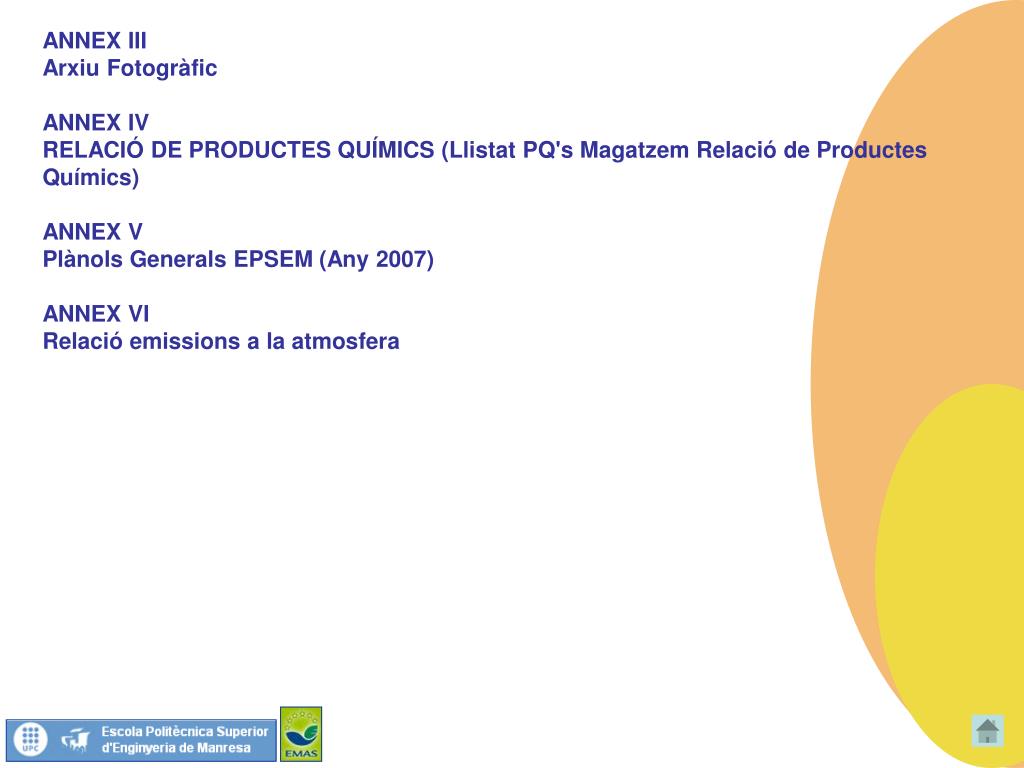 ANNEX III
Arxiu Fotogràfic

ANNEX IV
RELACIÓ DE PRODUCTES QUÍMICS (Llistat PQ's Magatzem Relació de Productes Químics)

ANNEX V
Plànols Generals EPSEM (Any 2007)

ANNEX VI
Relació emissions a la atmosfera

UPC
Escola Politècnica Superior d'Enginyeria de Manresa

EMAS